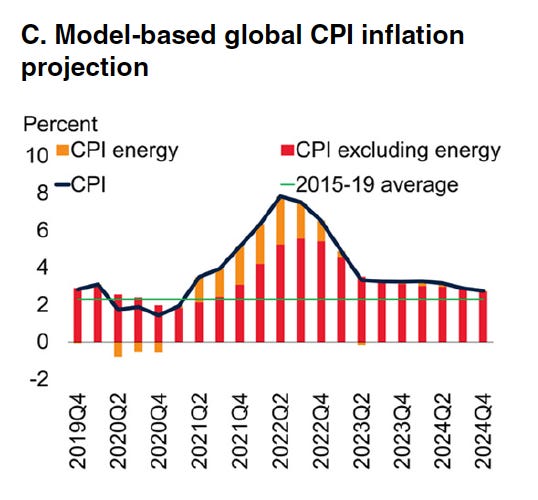 C. Model-based global CPI inflation projection

Percent

CPI energy
CPI excluding energy
CPI
2015-19 average

10
8
6
4
2
0
-2

2019Q4
2020Q2
2020Q4
2021Q2
2021Q4
2022Q2
2022Q4
2023Q2
2023Q4
2024Q2
2024Q4